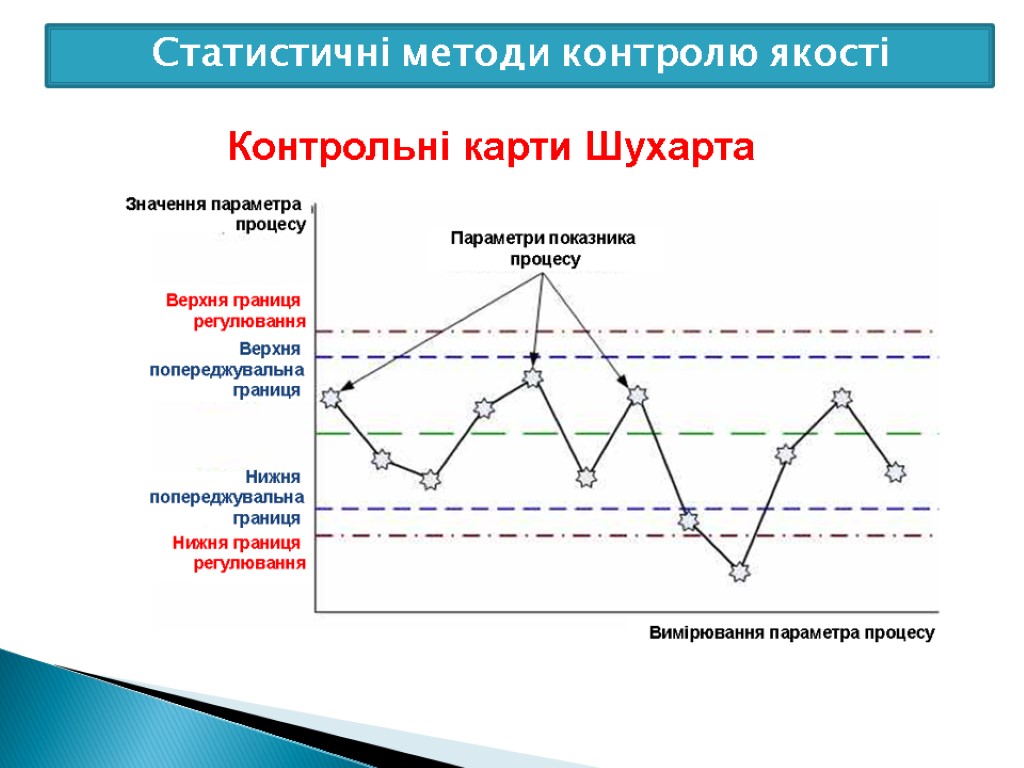 Статистичні методи контролю якості

Контрольні карти Шухарта

Значення параметра процесу

Параметри показника процесу

Верхня границя регулювання

Верхня попереджувальна границя

Нижня попереджувальна границя

Нижня границя регулювання

Вимірювання параметра процесу